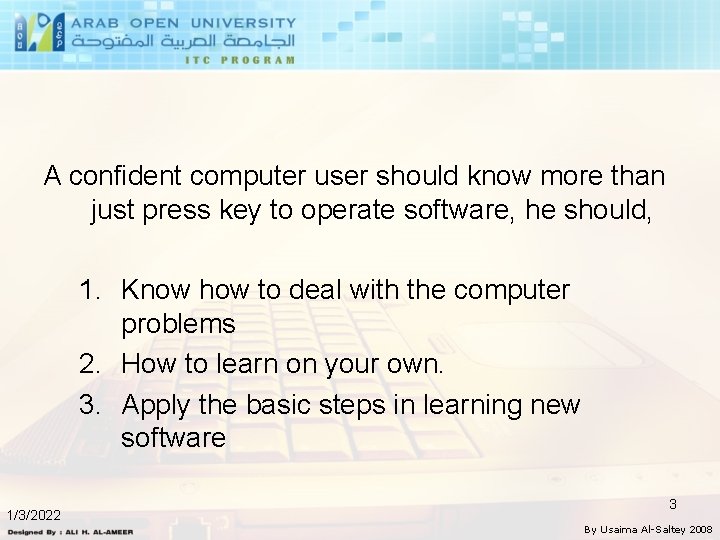 ARAB OPEN UNIVERSITY
الجامعة العربية المفتوحة
ITC PROGRAM

A confident computer user should know more than just press key to operate software, he should,

1. Know how to deal with the computer problems
2. How to learn on your own.
3. Apply the basic steps in learning new software

1/3/2022
Designed By : ALI H. AL-AMEER
3
By Usaima Al-Saltey 2008